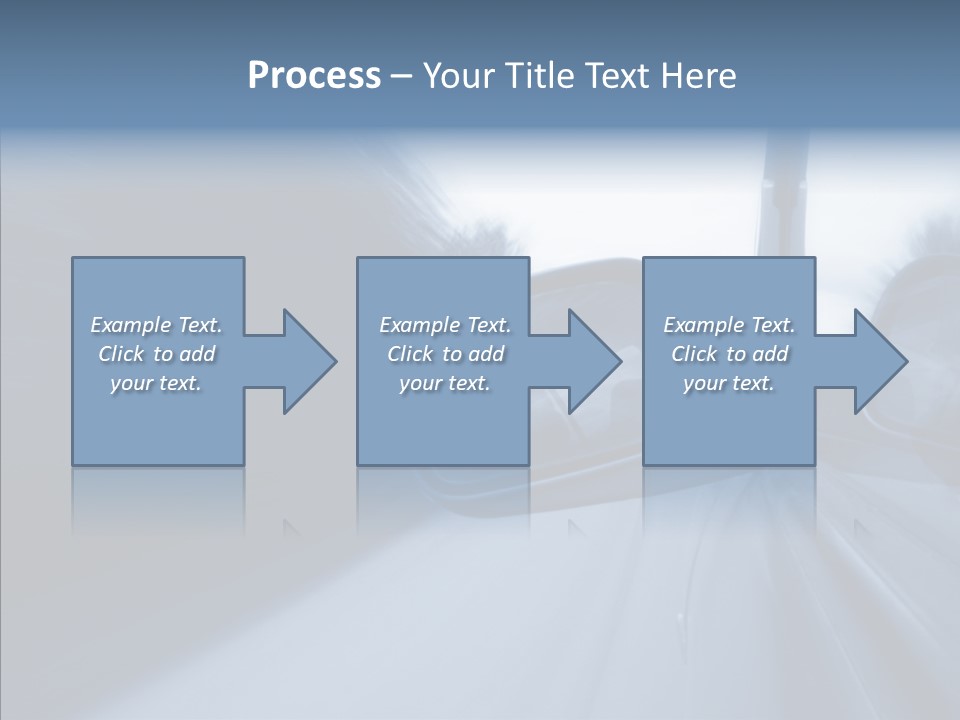 Process – Your Title Text Here

Example Text. Click to add your text.

Example Text. Click to add your text.

Example Text. Click to add your text.